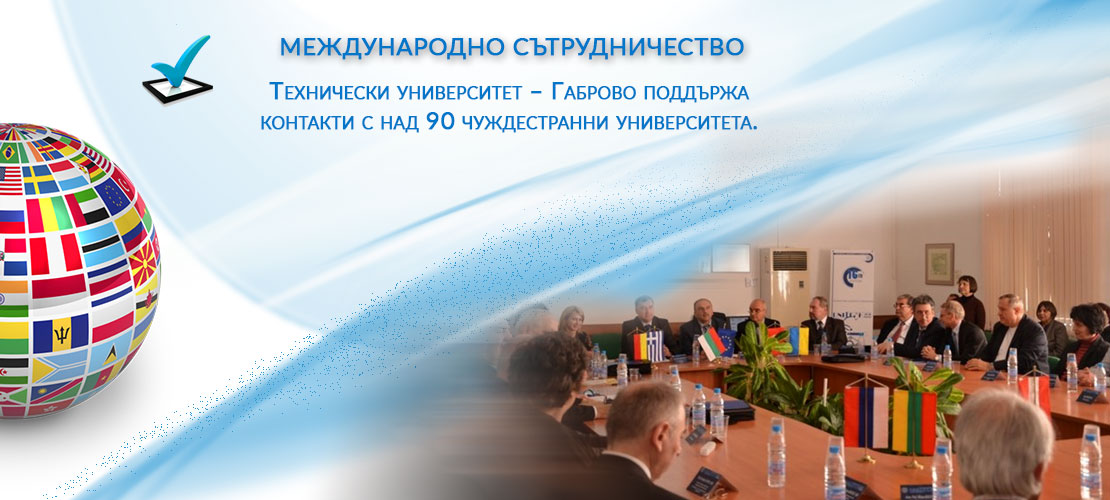 МЕЖДУНАРОДНО СЪТРУДНИЧЕСТВО

Технически университет – Габрово поддържа контакти с над 90 чуждестранни университета.